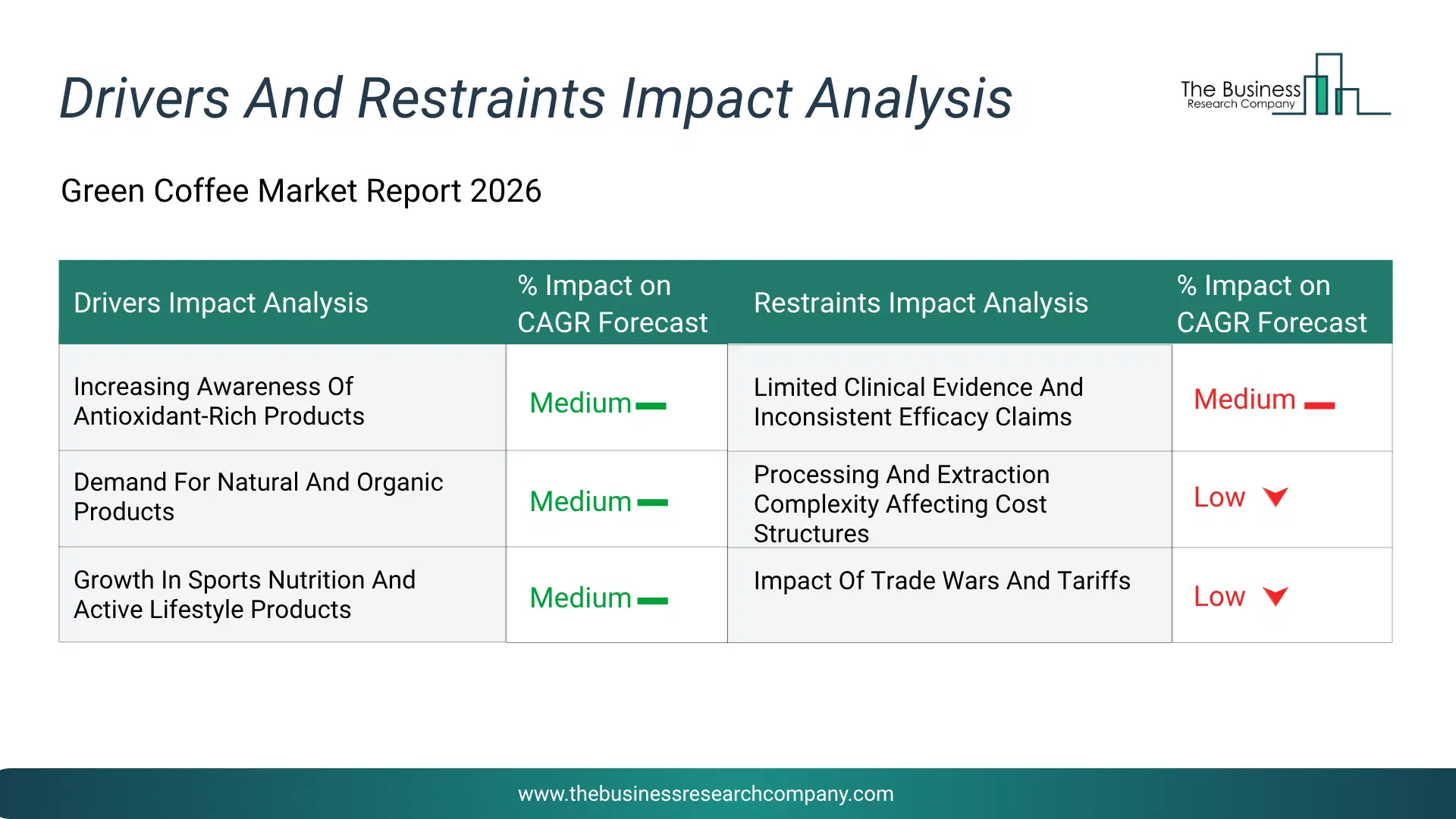 Drivers And Restraints Impact Analysis

The Business Research Company

Green Coffee Market Report 2026

| Drivers Impact Analysis | % Impact on CAGR Forecast | Restraints Impact Analysis | % Impact on CAGR Forecast |
|---|---|---|---|
| Increasing Awareness Of Antioxidant-Rich Products | Medium | Limited Clinical Evidence And Inconsistent Efficacy Claims | Medium |
| Demand For Natural And Organic Products | Medium | Processing And Extraction Complexity Affecting Cost Structures | Low |
| Growth In Sports Nutrition And Active Lifestyle Products | Medium | Impact Of Trade Wars And Tariffs | Low |

www.thebusinessresearchcompany.com